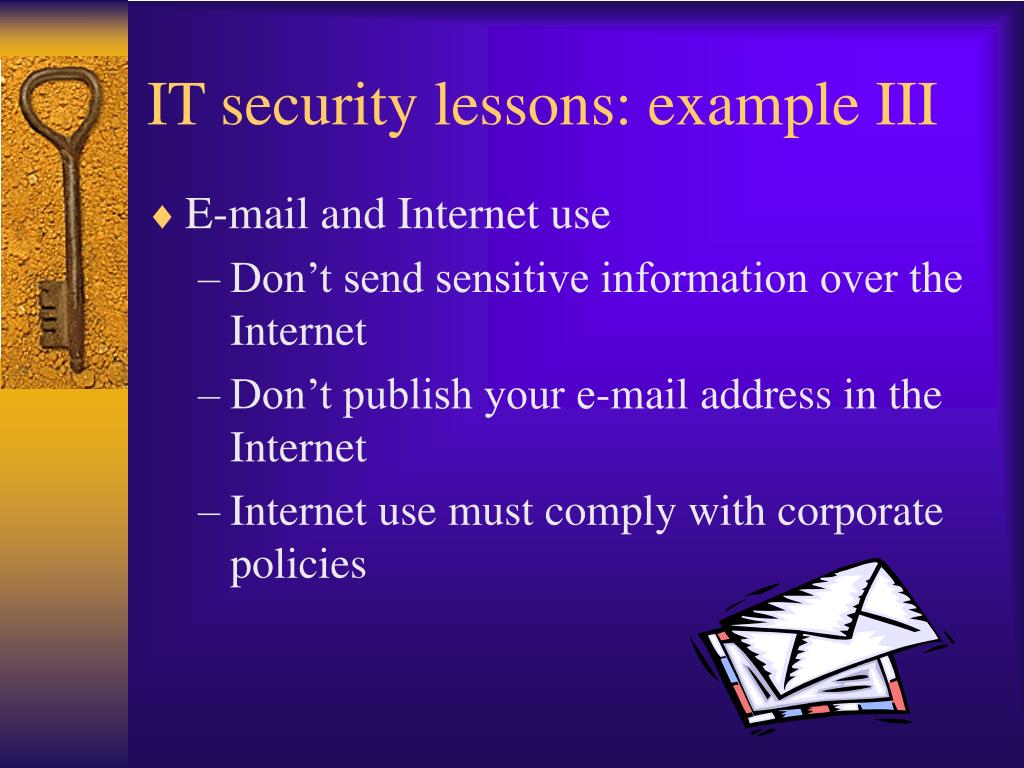 IT security lessons: example III

♦ E-mail and Internet use

– Don’t send sensitive information over the Internet

– Don’t publish your e-mail address in the Internet

– Internet use must comply with corporate policies